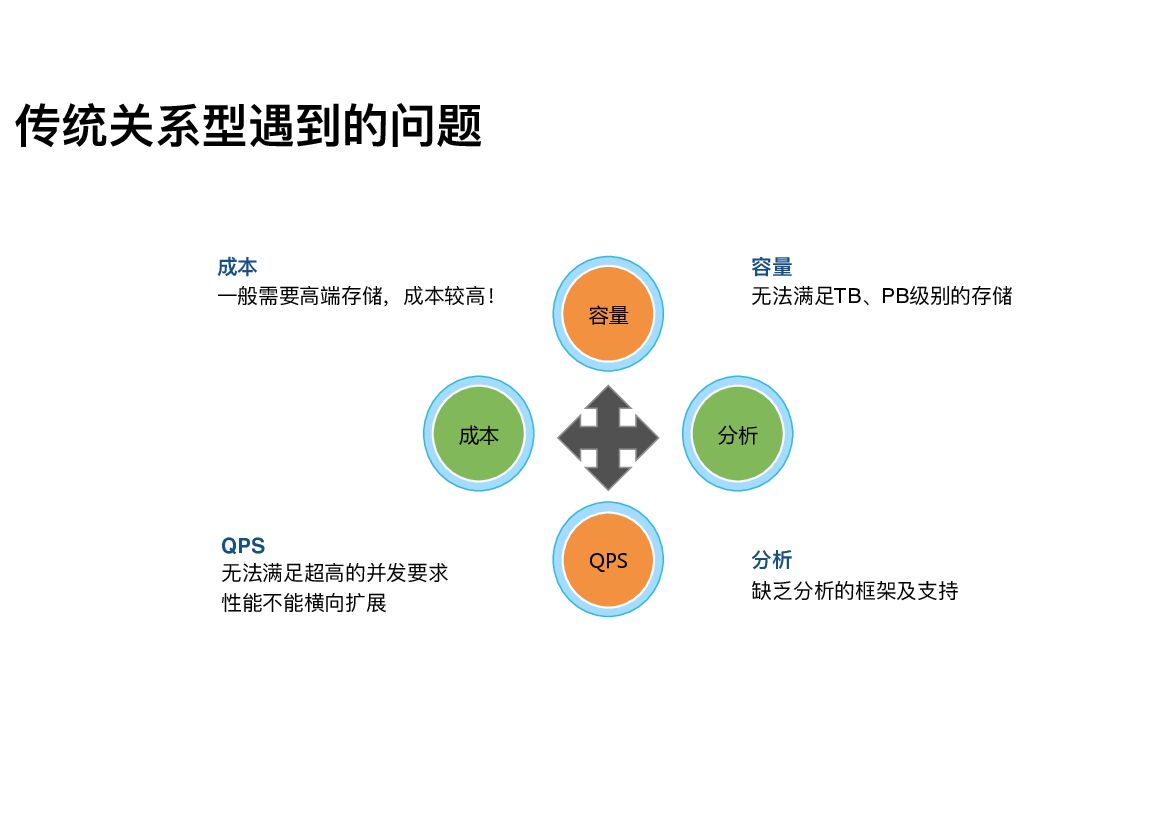 传统关系型遇到的问题

成本
一般需要高端存储，成本较高！

容量
无法满足TB、PB级别的存储

容量

成本

分析

QPS

QPS
无法满足超高的并发要求
性能不能横向扩展

分析
缺乏分析的框架及支持